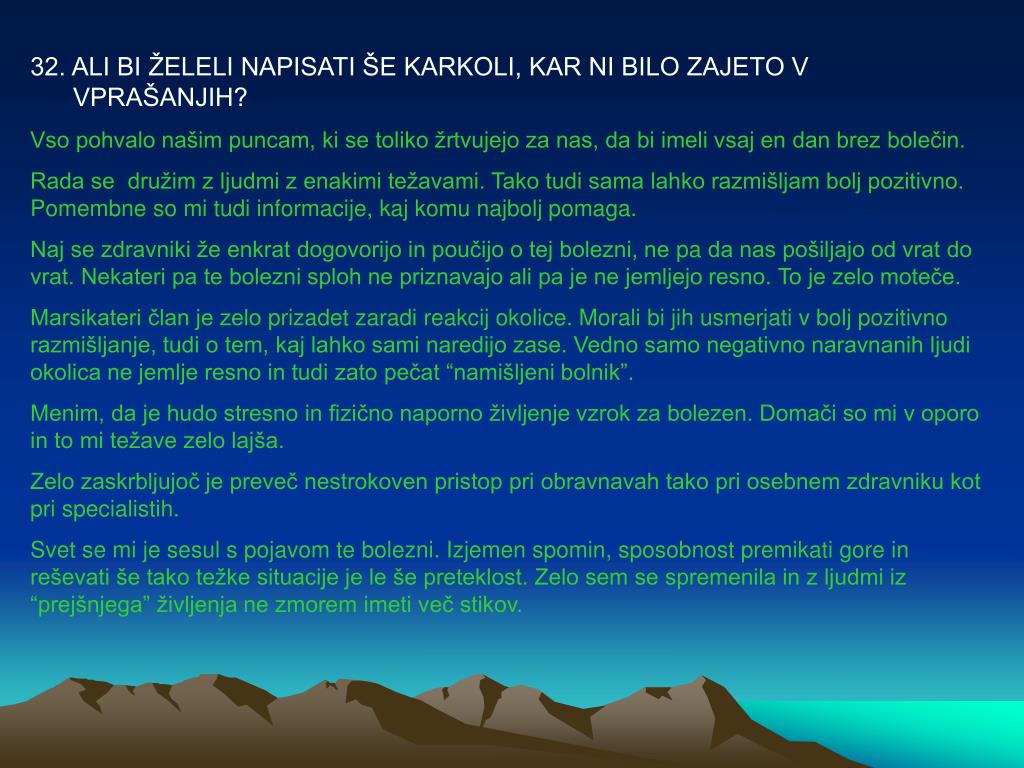 32. ALI BI ŽELELI NAPISATI ŠE KARKOLI, KAR NI BILO ZAJETO V VPRAŠANJIH?

Vso pohvalo našim puncam, ki se toliko žrtvujejo za nas, da bi imeli vsaj en dan brez bolečin.

Rada se družim z ljudmi z enakimi težavami. Tako tudi sama lahko razmišljam bolj pozitivno. Pomembne so mi tudi informacije, kaj komu najbolj pomaga.

Naj se zdravniki že enkrat dogovorijo in poučijo o tej bolezni, ne pa da nas pošiljajo od vrat do vrat. Nekateri pa te bolezni sploh ne priznavajo ali pa je ne jemljejo resno. To je zelo moteče.

Marsikateri član je zelo prizadet zaradi reakcij okolice. Morali bi jih usmerjati v bolj pozitivno razmišljanje, tudi o tem, kaj lahko sami naredijo zase. Vedno samo negativno naravnanih ljudi okolica ne jemlje resno in tudi zato pečat “namišljeni bolnik”.

Menim, da je hudo stresno in fizično naporno življenje vzrok za bolezen. Domači so mi v oporo in to mi težave zelo lajša.

Zelo zaskrbljujoč je preveč nestrokoven pristop pri obravnavah tako pri osebnem zdravniku kot pri specialistih.

Svet se mi je sesul s pojavom te bolezni. Izjemen spomin, sposobnost premikati gore in reševati še tako težke situacije je le še preteklost. Zelo sem se spremenila in z ljudmi iz “prejšnjega” življenja ne zmorem imeti več stikov.